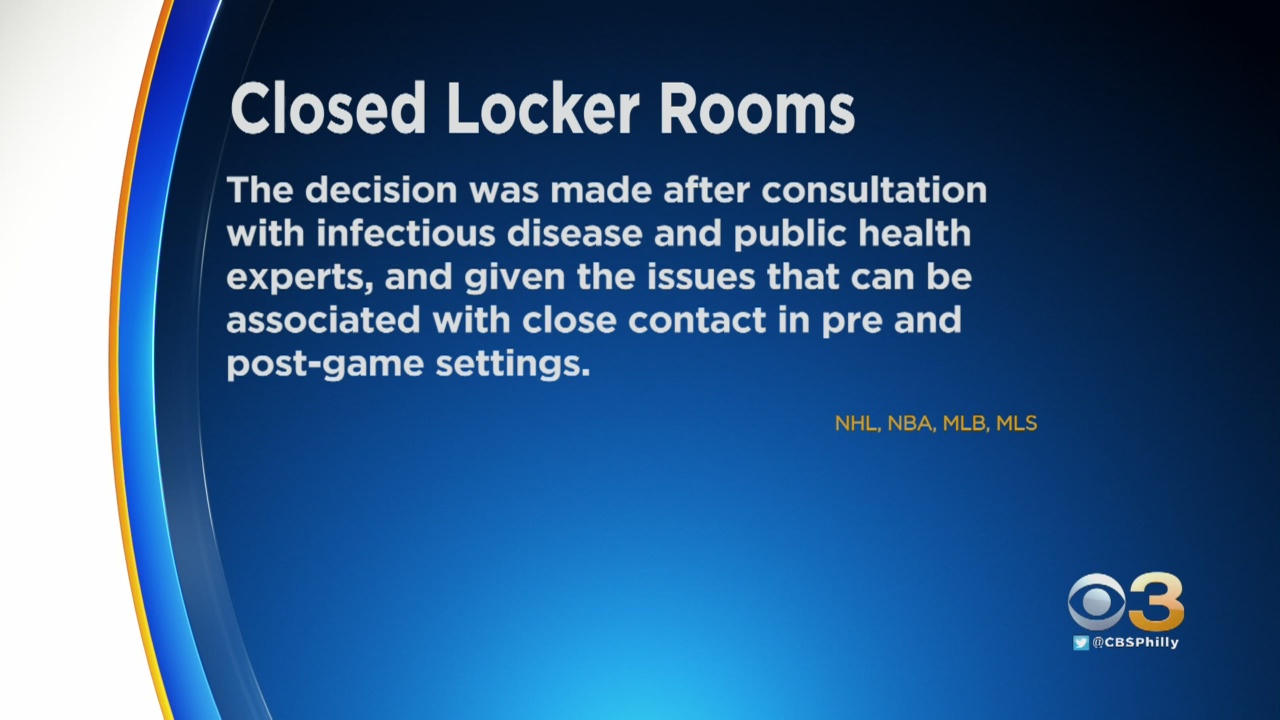 Closed Locker Rooms

The decision was made after consultation with infectious disease and public health experts, and given the issues that can be associated with close contact in pre and post-game settings.

NHL, NBA, MLB, MLS

3

@CBSPhilly